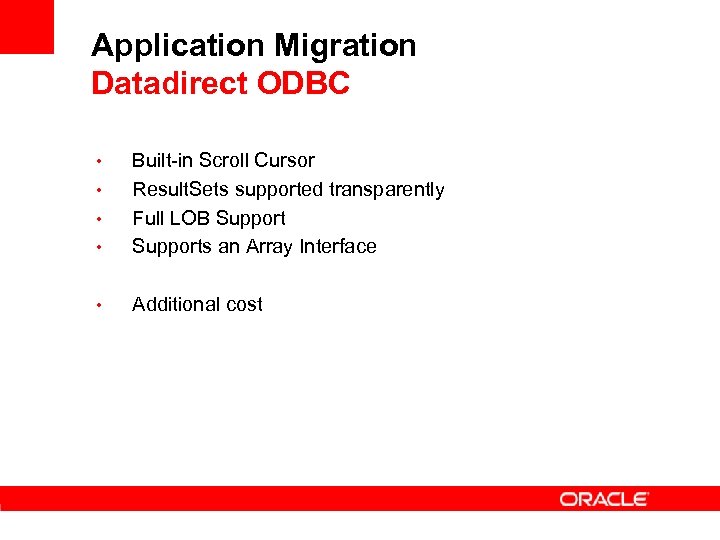 Application Migration
Datadirect ODBC

• Built-in Scroll Cursor
• ResultSets supported transparently
• Full LOB Support
• Supports an Array Interface

• Additional cost

ORACLE